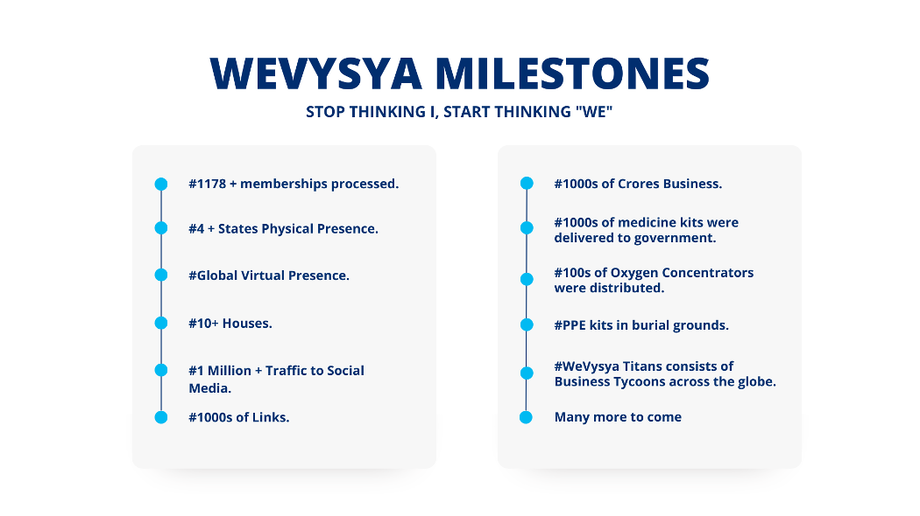 WEVYSYA MILESTONES

STOP THINKING I, START THINKING "WE"

#1178 + memberships processed.

#4 + States Physical Presence.

#Global Virtual Presence.

#10+ Houses.

#1 Million + Traffic to Social Media.

#1000s of Links.

#1000s of Crores Business.

#1000s of medicine kits were delivered to government.

#100s of Oxygen Concentrators were distributed.

#PPE kits in burial grounds.

#WeVysya Titans consists of Business Tycoons across the globe.

Many more to come